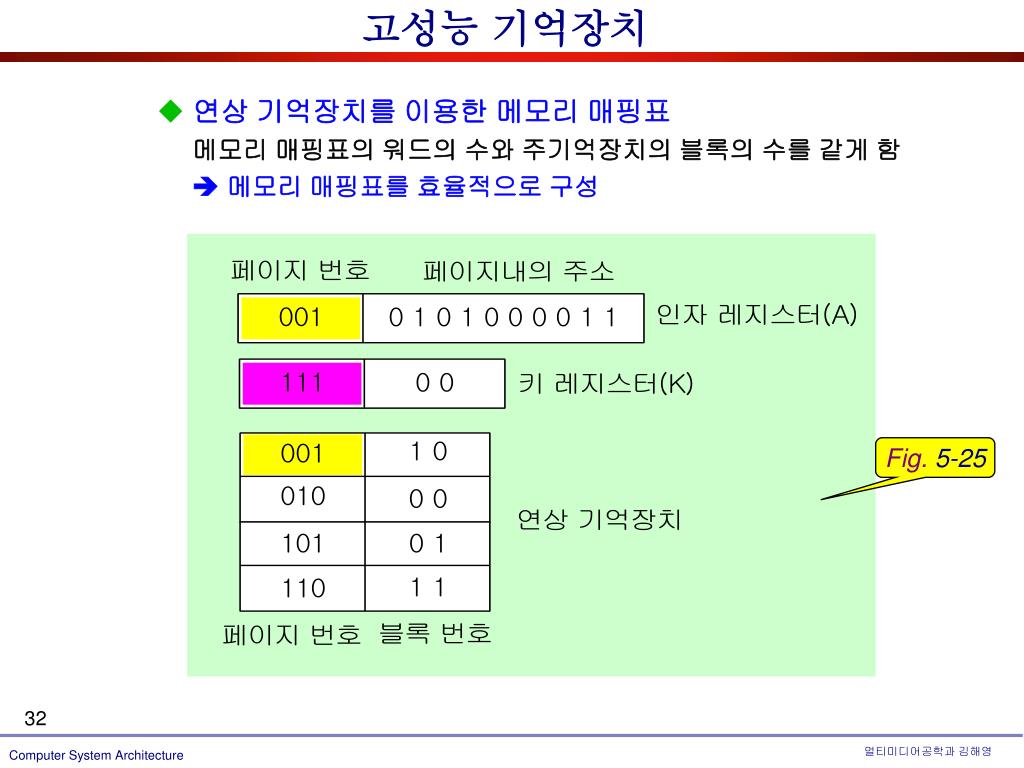 고성능 기억장치

◆ 연상 기억장치를 이용한 메모리 매핑표
메모리 매핑표의 워드의 수와 주기억장치의 블록의 수를 같게 함
➔ 메모리 매핑표를 효율적으로 구성

페이지 번호 페이지내의 주소

| 001 | 0 1 0 1 0 0 0 0 1 1 |
|---|---|

인자 레지스터(A)

| 111 | 0 0 |
|---|---|

키 레지스터(K)

| 001 | 1 0 |
|---|---|
| 010 | 0 0 |
| 101 | 0 1 |
| 110 | 1 1 |

연상 기억장치

Fig. 5-25

페이지 번호 블록 번호

32

Computer System Architecture

멀티미디어공학과 김해영